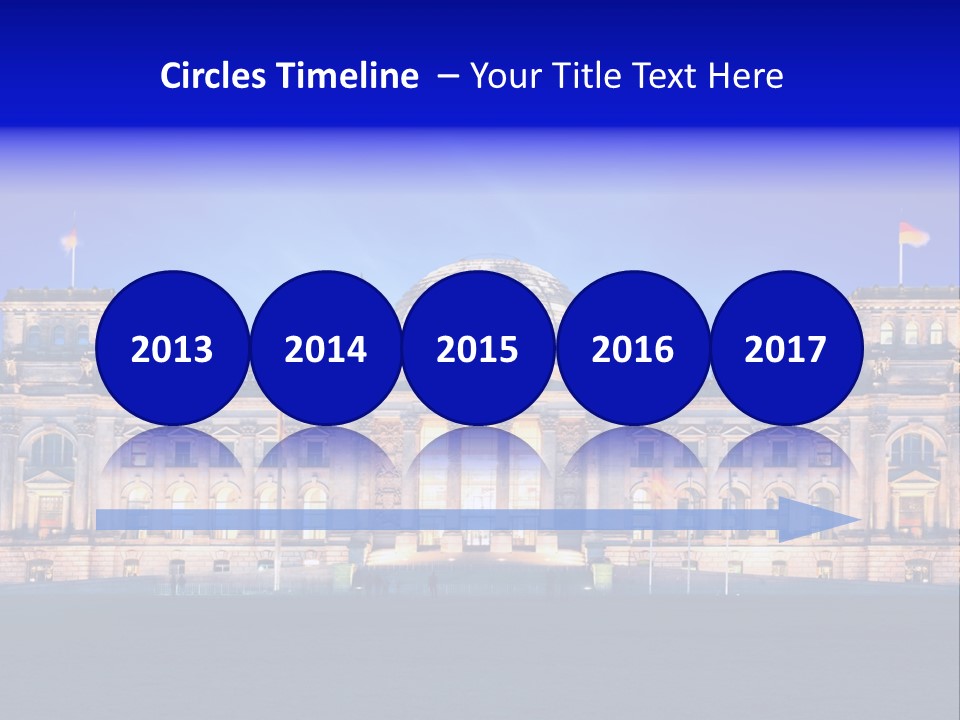 Circles Timeline – Your Title Text Here

2013

2014

2015

2016

2017